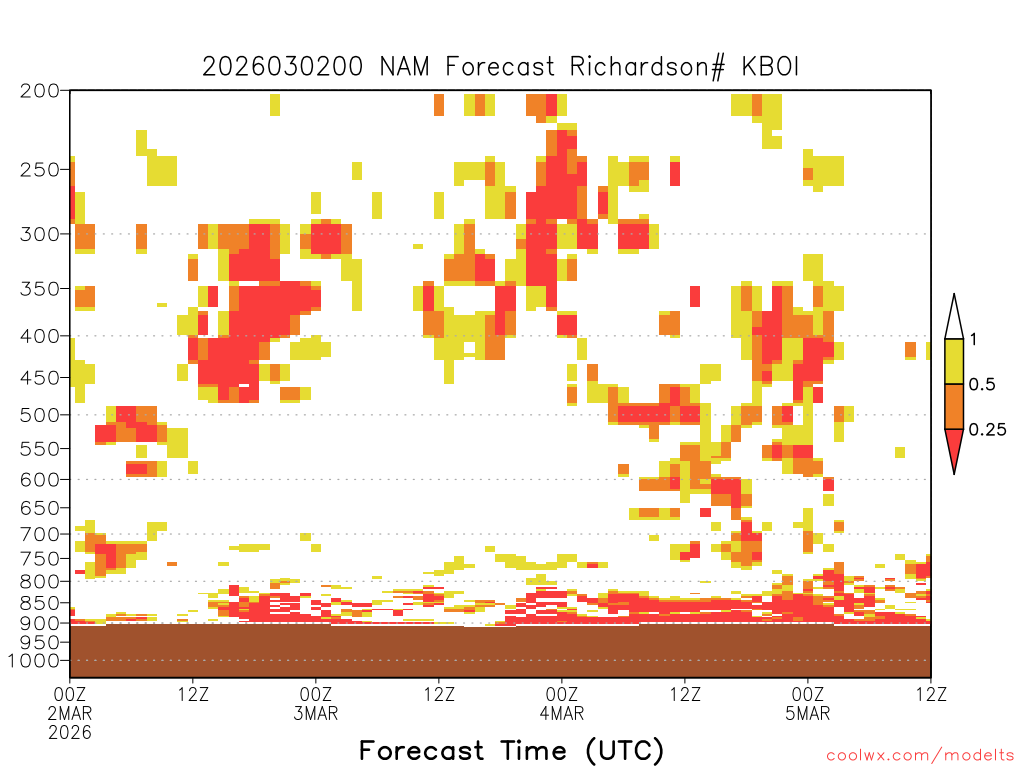 2026030200 NAM Forecast Richardson# KBOI

200
250
300
350
400
450
500
550
600
650
700
750
800
850
900
950
1000

1
0.5
0.25

00Z 2MAR 2026
12Z
00Z 3MAR
12Z
00Z 4MAR
12Z
00Z 5MAR
12Z

Forecast Time (UTC)

coolwx.com/modelts